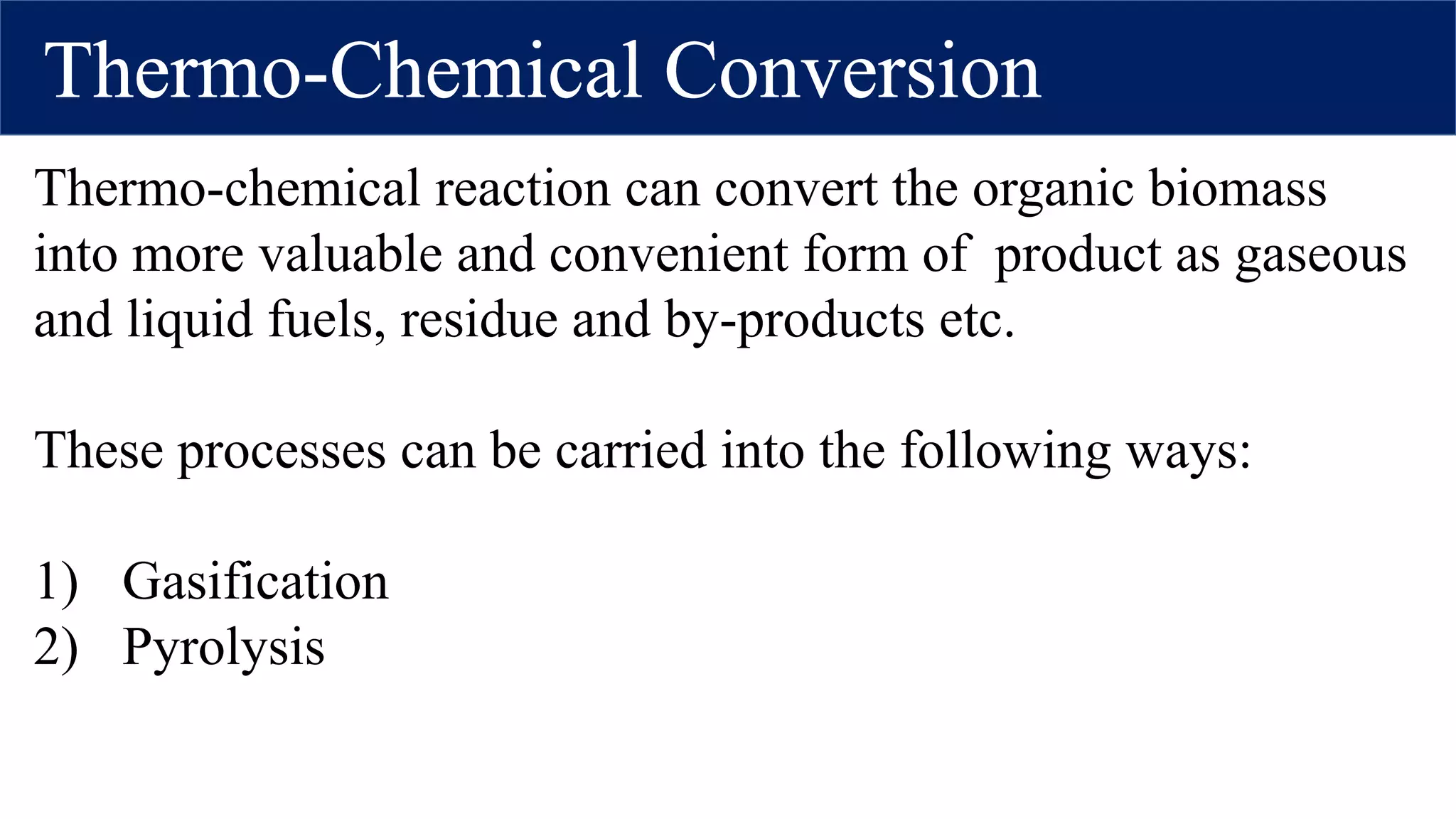 Thermo-Chemical Conversion

Thermo-chemical reaction can convert the organic biomass into more valuable and convenient form of product as gaseous and liquid fuels, residue and by-products etc.

These processes can be carried into the following ways:

1) Gasification
2) Pyrolysis